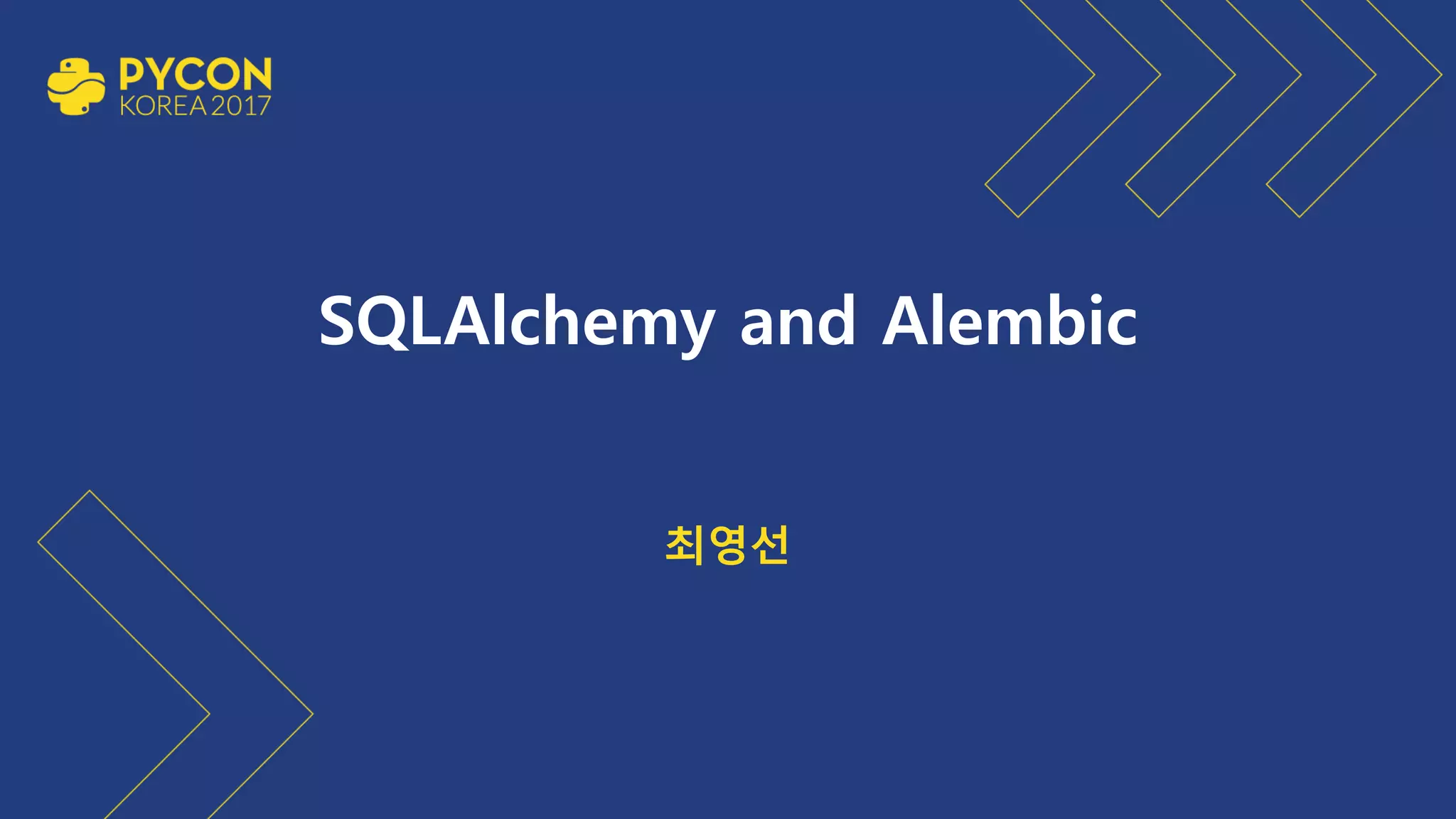 PYCON
KOREA 2017

SQLAlchemy and Alembic

최영선